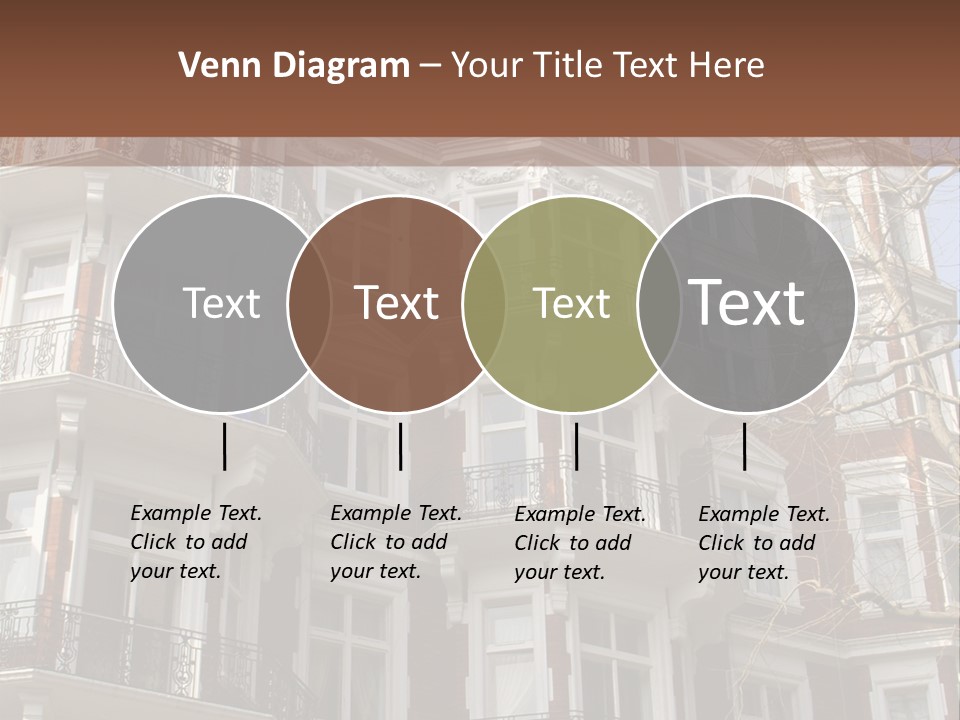 Venn Diagram – Your Title Text Here

Text

Text

Text

Text

Example Text. Click to add your text.

Example Text. Click to add your text.

Example Text. Click to add your text.

Example Text. Click to add your text.